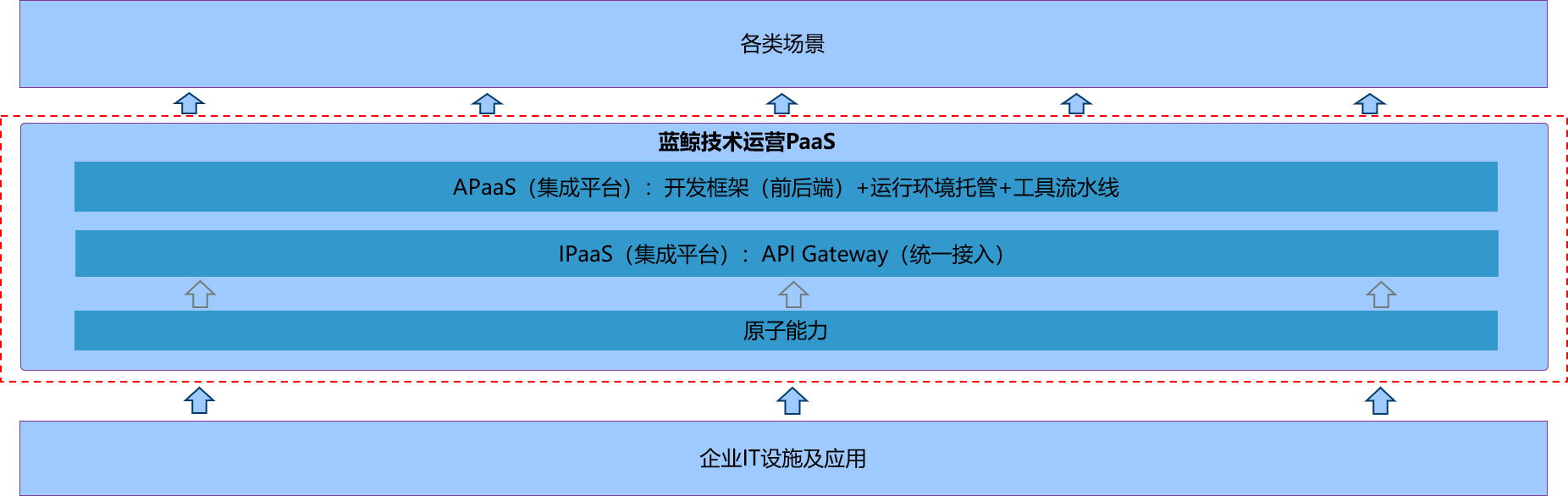 各类场景

蓝鲸技术运营PaaS

APaaS（集成平台）：开发框架（前后端）+运行环境托管+工具流水线

IPaaS（集成平台）：API Gateway（统一接入）

原子能力

企业IT设施及应用